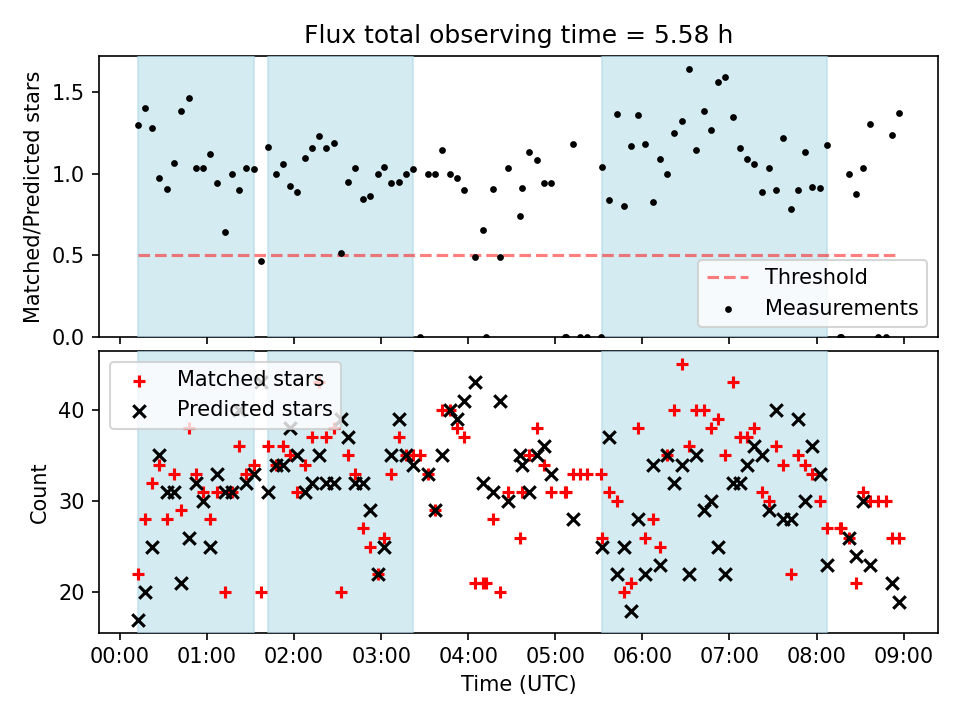 Flux total observing time = 5.58 h

Matched/Predicted stars

1.5
1.0
0.5
0.0

Threshold
Measurements

Matched stars
Predicted stars

Count

40
30
20

00:00 01:00 02:00 03:00 04:00 05:00 06:00 07:00 08:00 09:00

Time (UTC)